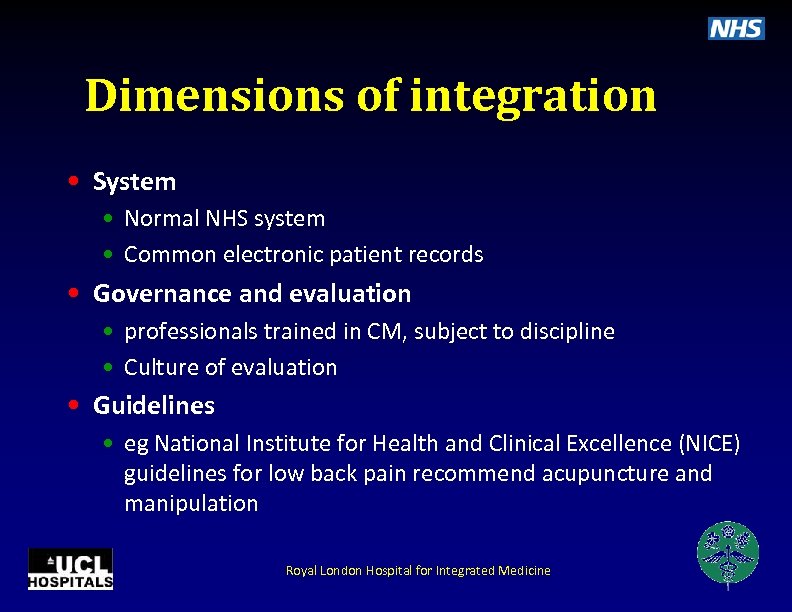 NHS

Dimensions of integration

• System
  • Normal NHS system
  • Common electronic patient records
• Governance and evaluation
  • professionals trained in CM, subject to discipline
  • Culture of evaluation
• Guidelines
  • eg National Institute for Health and Clinical Excellence (NICE) guidelines for low back pain recommend acupuncture and manipulation

UCL HOSPITALS

Royal London Hospital for Integrated Medicine